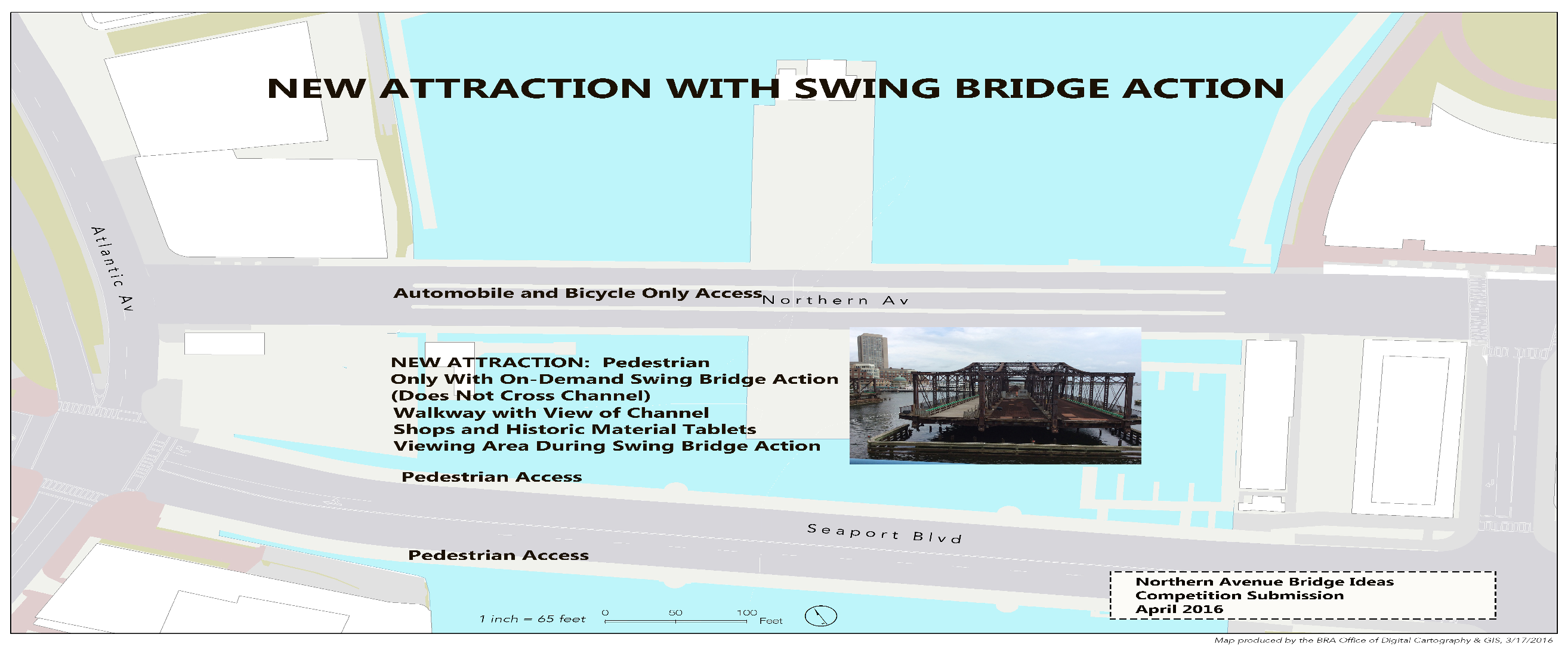 NEW ATTRACTION WITH SWING BRIDGE ACTION

Atlantic Av

Automobile and Bicycle Only Access

Northern Av

NEW ATTRACTION: Pedestrian
Only With On-Demand Swing Bridge Action
(Does Not Cross Channel)
Walkway with View of Channel
Shops and Historic Material Tablets
Viewing Area During Swing Bridge Action

Pedestrian Access

Seaport Blvd

Pedestrian Access

Northern Avenue Bridge Ideas
Competition Submission
April 2016

1 inch = 65 feet 0 50 100 Feet

Map produced by the BRA Office of Digital Cartography & GIS, 3/17/2016